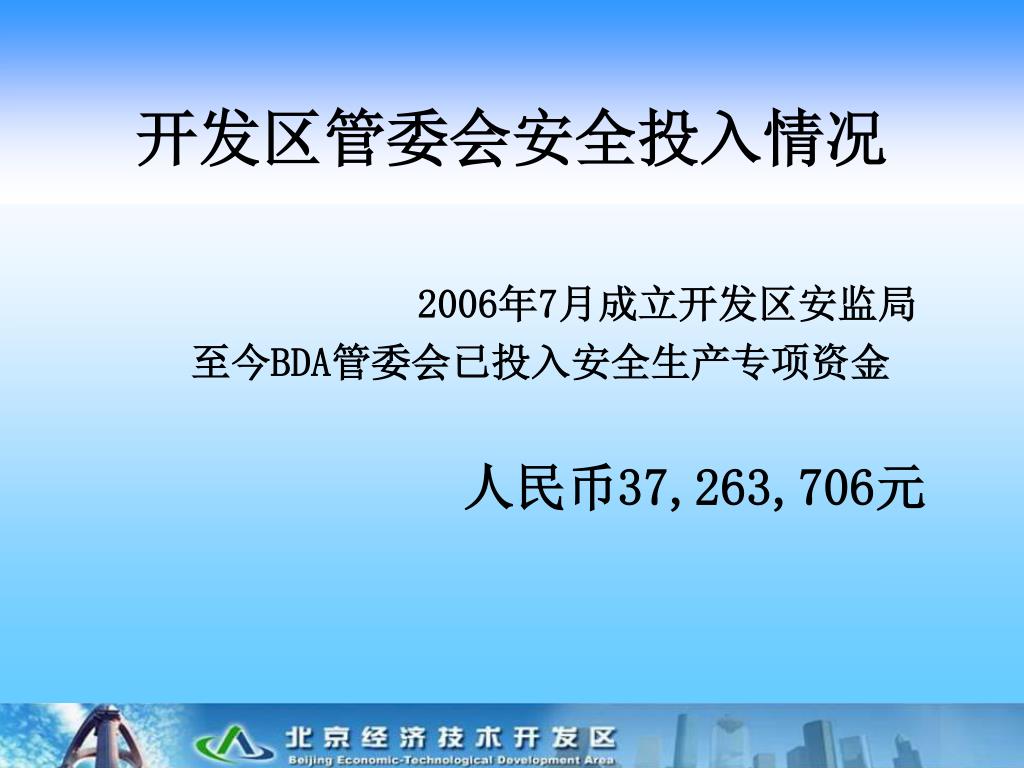 开发区管委会安全投入情况

2006年7月成立开发区安监局
至今BDA管委会已投入安全生产专项资金

人民币37,263,706元

北京经济技术开发区
Beijing Economic-Technological Development Area